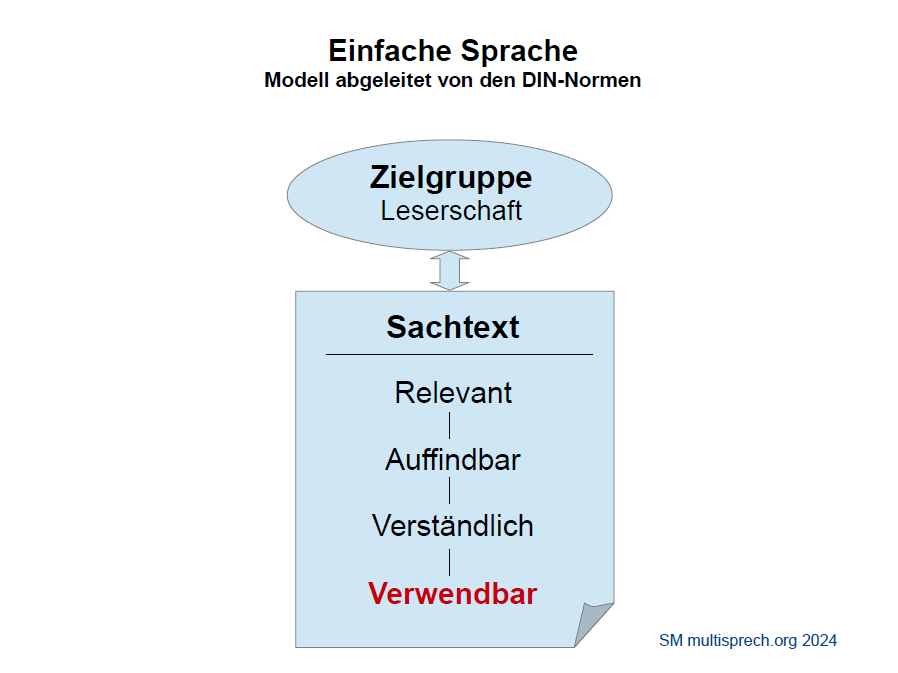 Einfache Sprache
Modell abgeleitet von den DIN-Normen

Zielgruppe
Leserschaft

Sachtext

Relevant

Auffindbar

Verständlich

Verwendbar

SM multisprech.org 2024